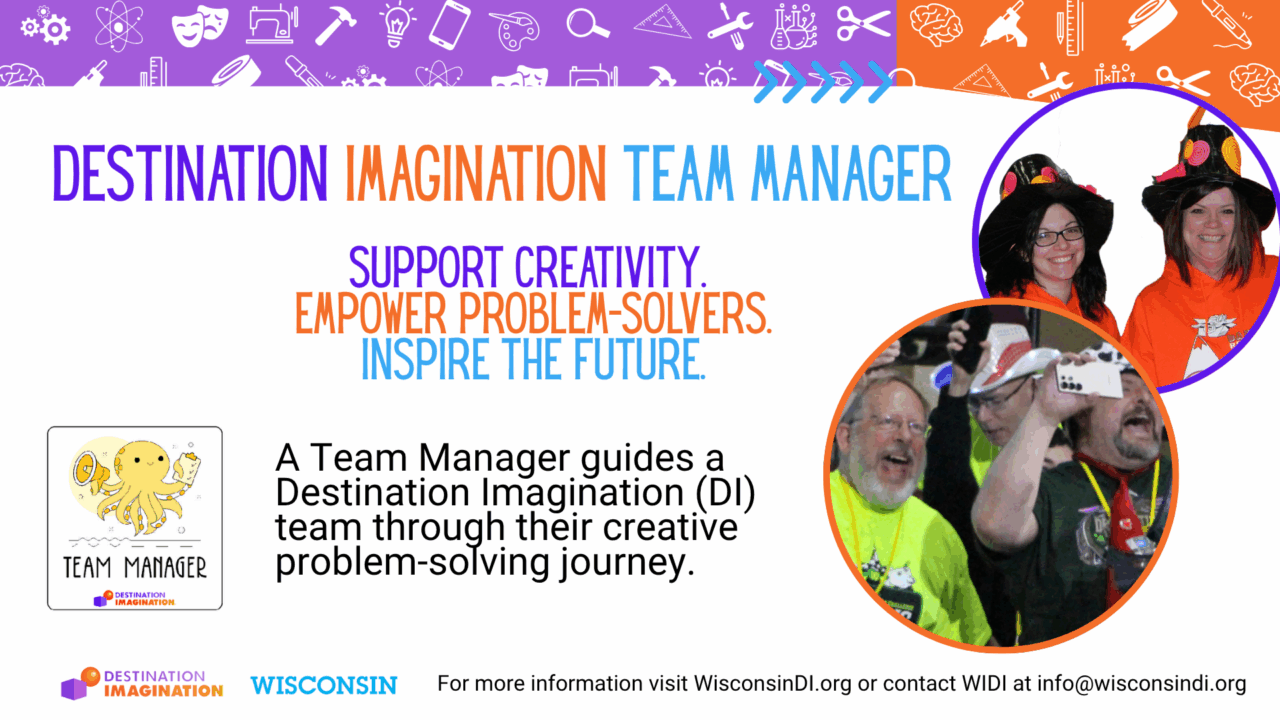 DESTINATION IMAGINATION TEAM MANAGER

SUPPORT CREATIVITY.
EMPOWER PROBLEM-SOLVERS.
INSPIRE THE FUTURE.

TEAM MANAGER
DESTINATION IMAGINATION

A Team Manager guides a Destination Imagination (DI) team through their creative problem-solving journey.

DESTINATION IMAGINATION WISCONSIN For more information visit WisconsinDI.org or contact WIDI at info@wisconsindi.org